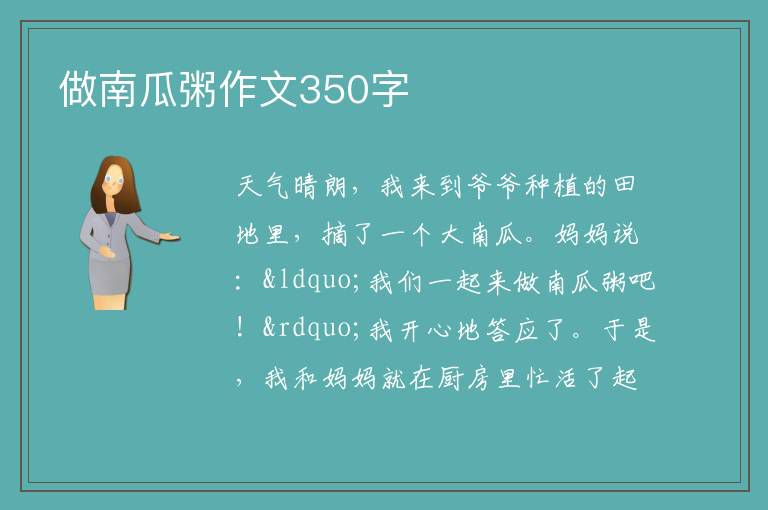 做南瓜粥作文350字

天气晴朗，我来到爷爷种植的田地里，摘了一个大南瓜。妈妈说：&ldquo;我们一起来做南瓜粥吧！&rdquo;我开心地答应了。于是，我和妈妈就在厨房里忙活了起